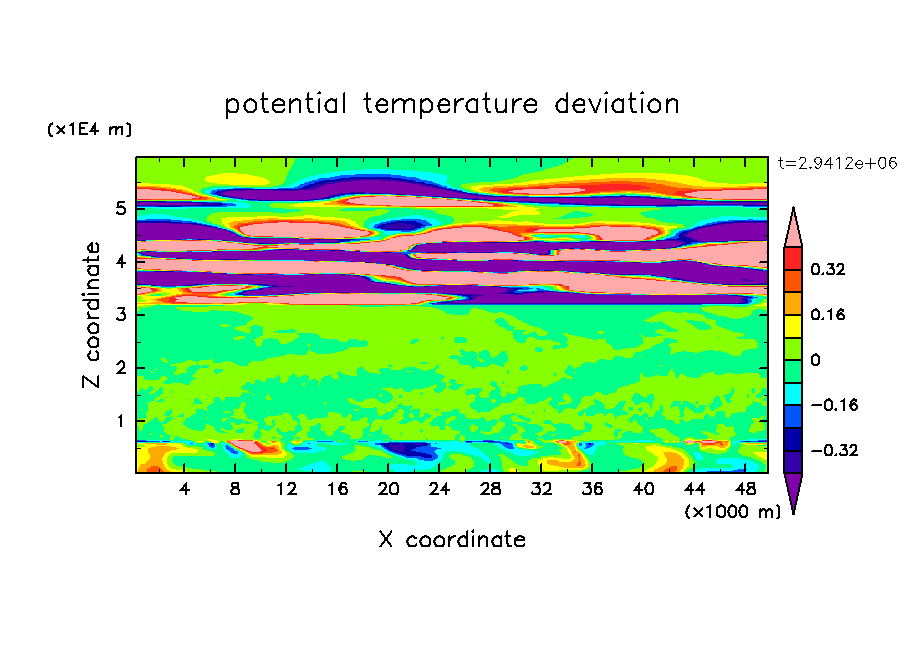 potential temperature deviation

(x1E4 m)

t=2.9412e+06

Z coordinate

5
4
3
2
1

0.32
0.16
0
−0.16
−0.32

4 8 12 16 20 24 28 32 36 40 44 48

(x1000 m)

X coordinate